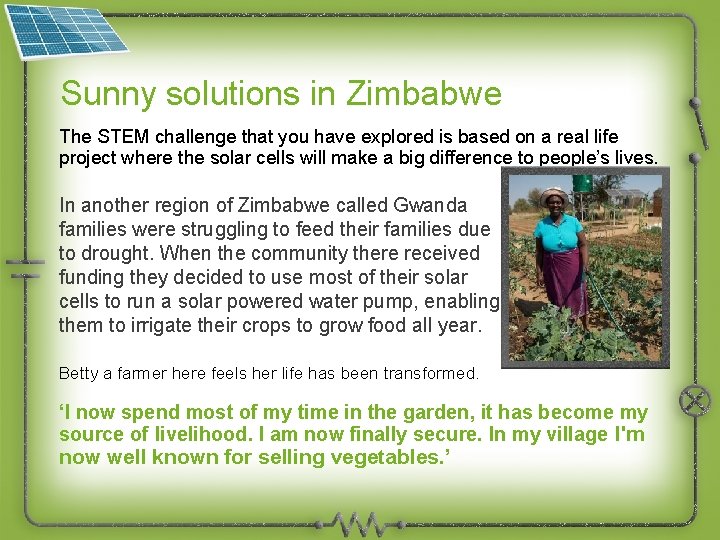 Sunny solutions in Zimbabwe

The STEM challenge that you have explored is based on a real life project where the solar cells will make a big difference to people's lives.

In another region of Zimbabwe called Gwanda families were struggling to feed their families due to drought. When the community there received funding they decided to use most of their solar cells to run a solar powered water pump, enabling them to irrigate their crops to grow food all year.

Betty a farmer here feels her life has been transformed.

'I now spend most of my time in the garden, it has become my source of livelihood. I am now finally secure. In my village I'm now well known for selling vegetables.'